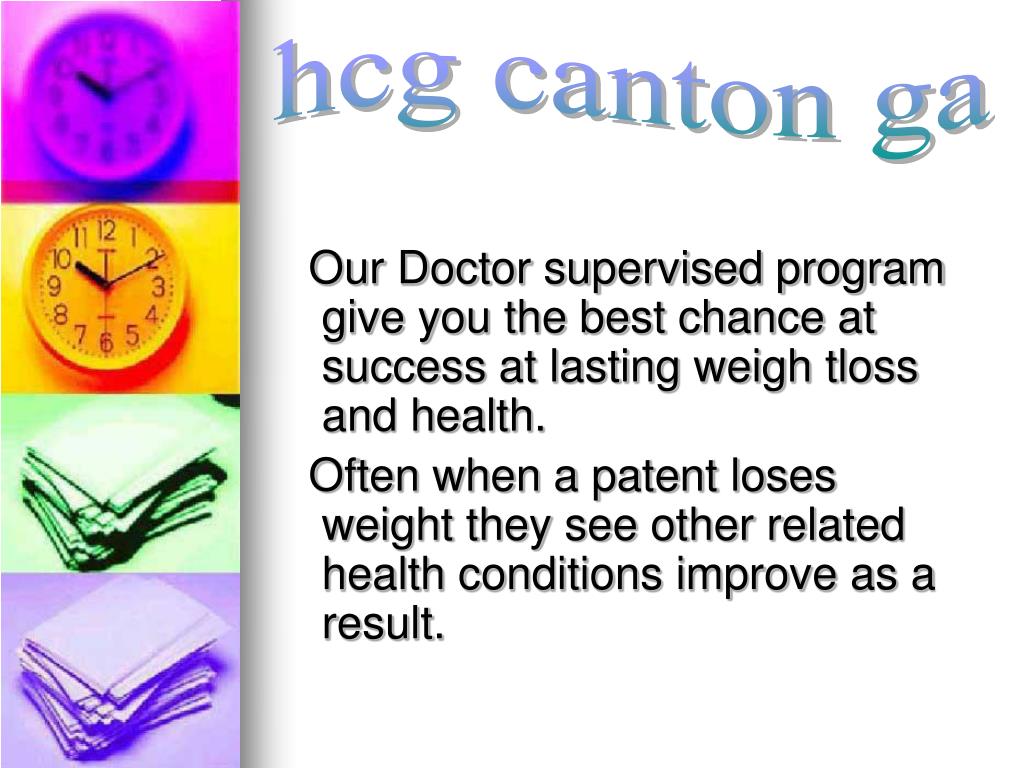 hcg canton ga

Our Doctor supervised program give you the best chance at success at lasting weigh tloss and health.

Often when a patent loses weight they see other related health conditions improve as a result.